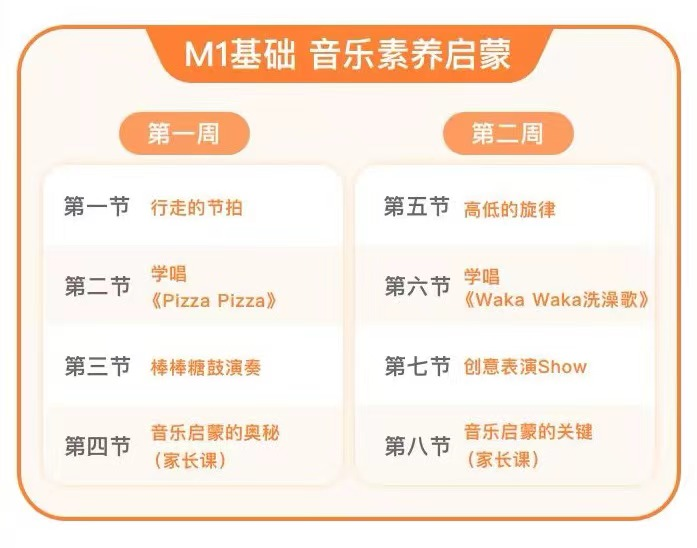 M1基础 音乐素养启蒙

第一周

| 第一节 | 行走的节拍 |
|---|---|
| 第二节 | 学唱《Pizza Pizza》 |
| 第三节 | 棒棒糖鼓演奏 |
| 第四节 | 音乐启蒙的奥秘（家长课） |

第二周

| 第五节 | 高低的旋律 |
|---|---|
| 第六节 | 学唱《Waka Waka洗澡歌》 |
| 第七节 | 创意表演Show |
| 第八节 | 音乐启蒙的关键（家长课） |